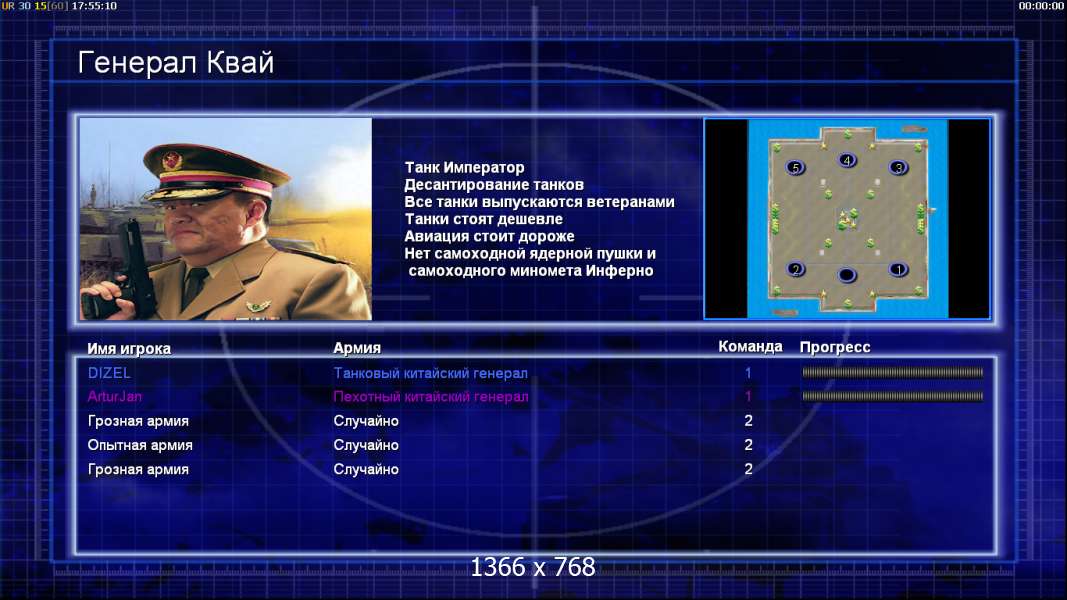 UR 30 15[60] 17:55:10

00:00:00

Генерал Квай

Танк Император
Десантирование танков
Все танки выпускаются ветеранами
Танки стоят дешевле
Авиация стоит дороже
Нет самоходной ядерной пушки и самоходного миномета Инферно

5 4 3
2 1

| Имя игрока | Армия | Команда | Прогресс |
|---|---|---|---|
| DIZEL | Танковый китайский генерал | 1 | |
| ArturJan | Пехотный китайский генерал | 1 | |
| Грозная армия | Случайно | 2 | |
| Опытная армия | Случайно | 2 | |
| Грозная армия | Случайно | 2 | |

1366 x 768